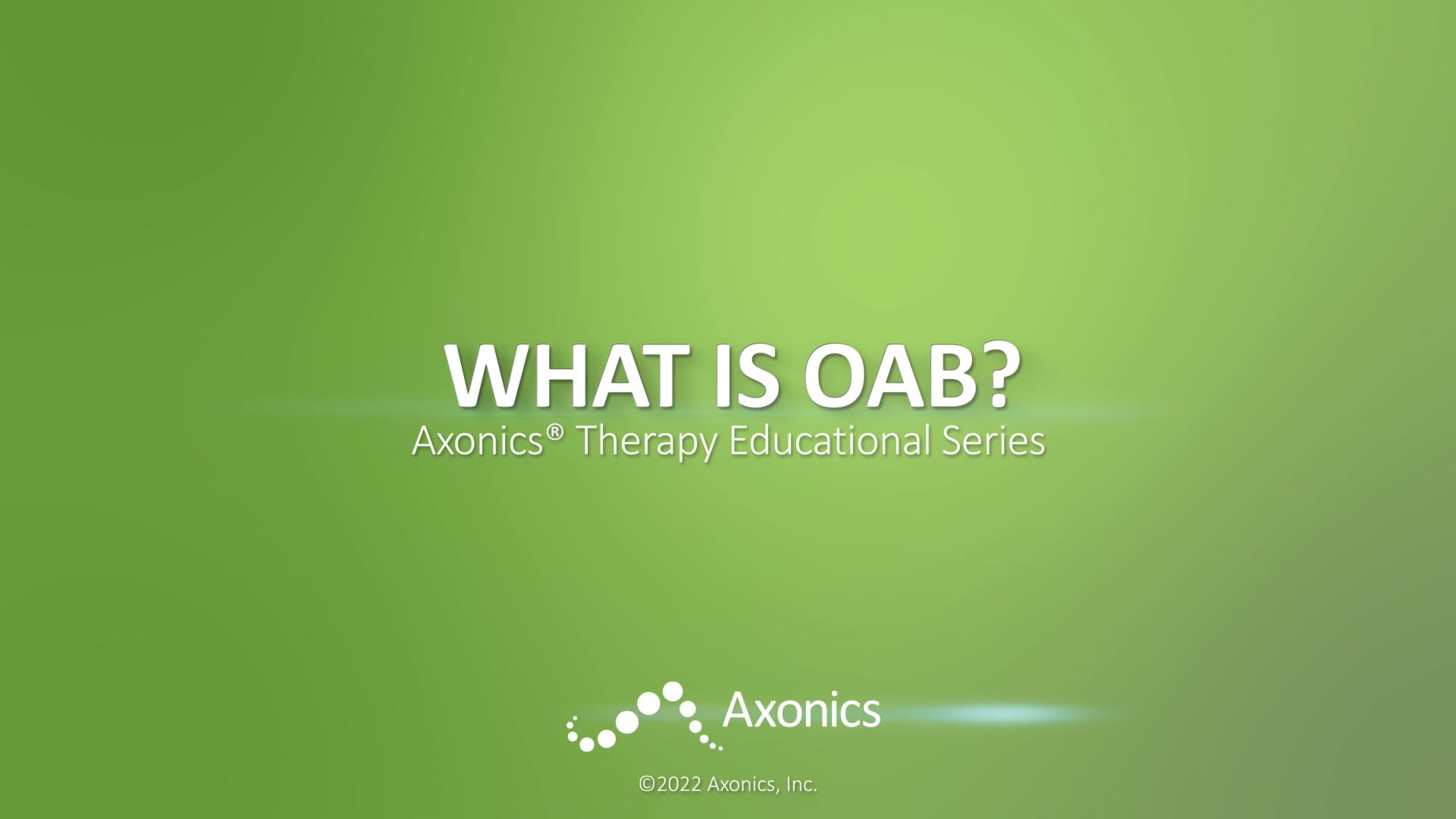 WHAT IS OAB?
Axonics® Therapy Educational Series

Axonics

©2022 Axonics, Inc.